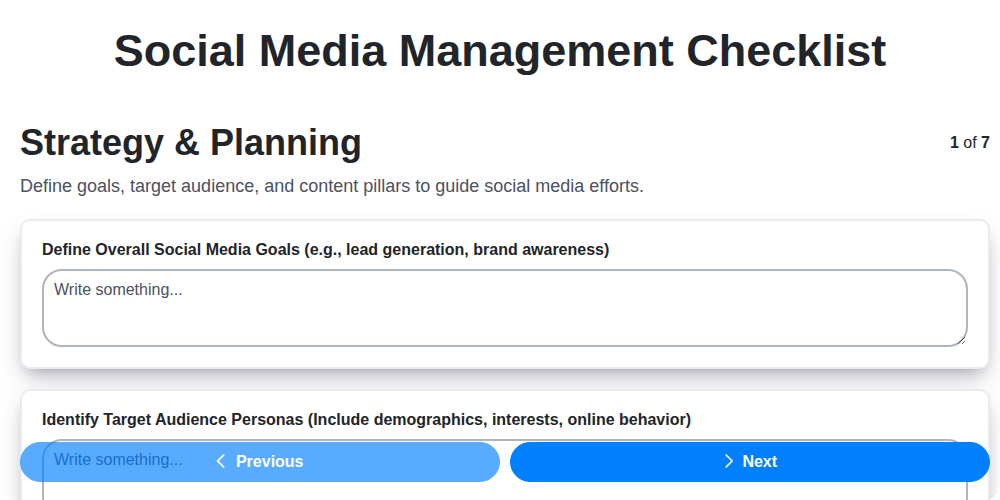 Social Media Management Checklist

Strategy & Planning

1 of 7

Define goals, target audience, and content pillars to guide social media efforts.

Define Overall Social Media Goals (e.g., lead generation, brand awareness)

Write something...

Identify Target Audience Personas (Include demographics, interests, online behavior)

Write something...

Previous

Next